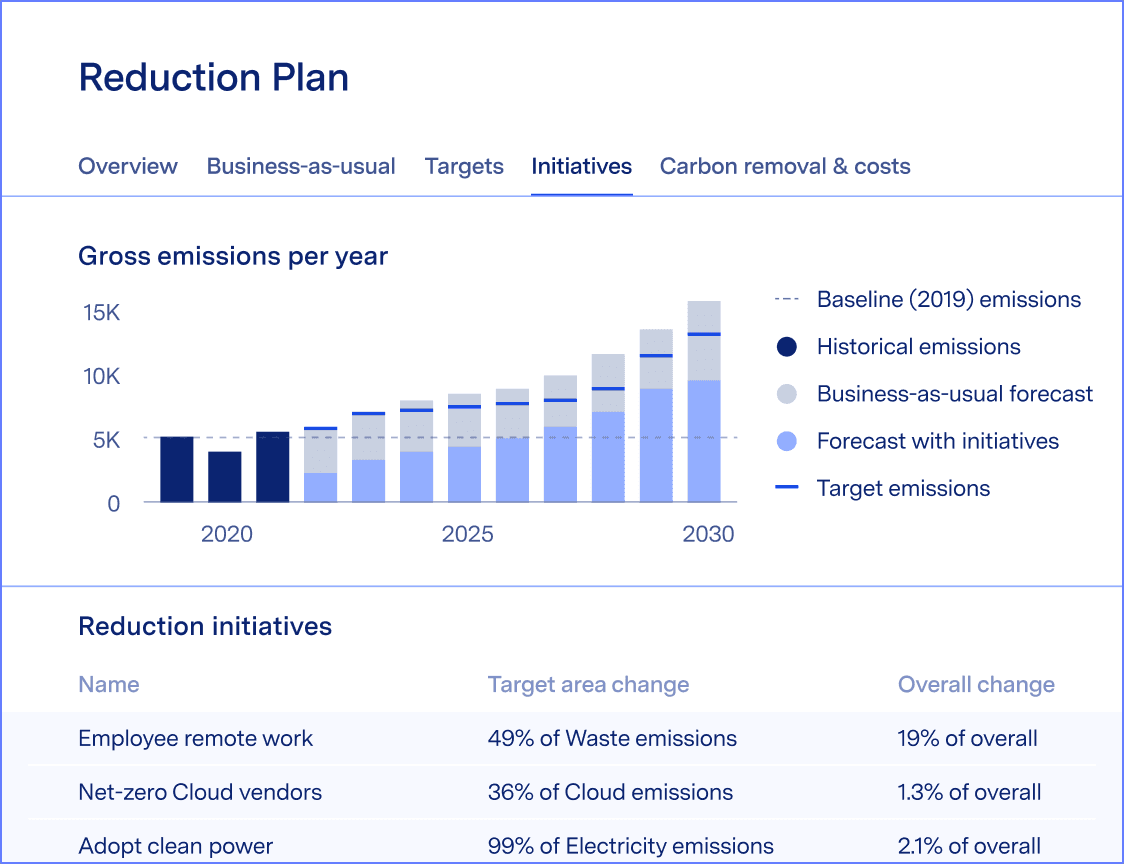 Reduction Plan

Overview Business-as-usual Targets Initiatives Carbon removal & costs

Gross emissions per year

15K
10K
5K
0

2020 2025 2030

Baseline (2019) emissions
Historical emissions
Business-as-usual forecast
Forecast with initiatives
Target emissions

Reduction initiatives

| Name | Target area change | Overall change |
|---|---|---|
| Employee remote work | 49% of Waste emissions | 19% of overall |
| Net-zero Cloud vendors | 36% of Cloud emissions | 1.3% of overall |
| Adopt clean power | 99% of Electricity emissions | 2.1% of overall |